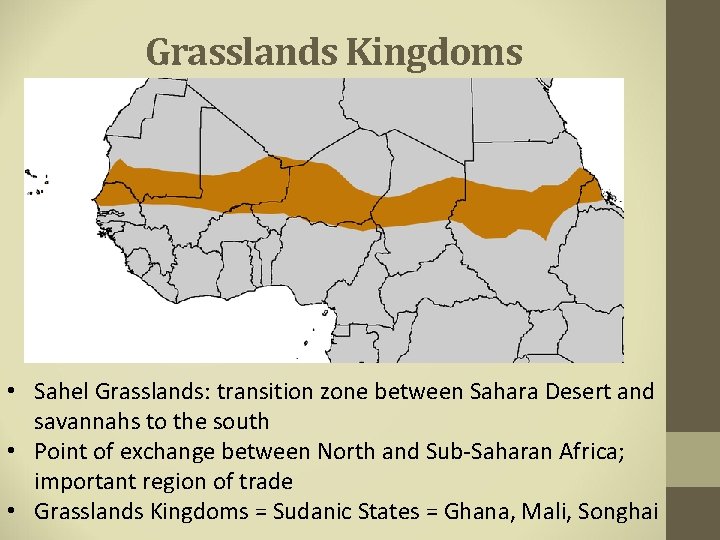 Grasslands Kingdoms

• Sahel Grasslands: transition zone between Sahara Desert and savannahs to the south
• Point of exchange between North and Sub-Saharan Africa; important region of trade
• Grasslands Kingdoms = Sudanic States = Ghana, Mali, Songhai